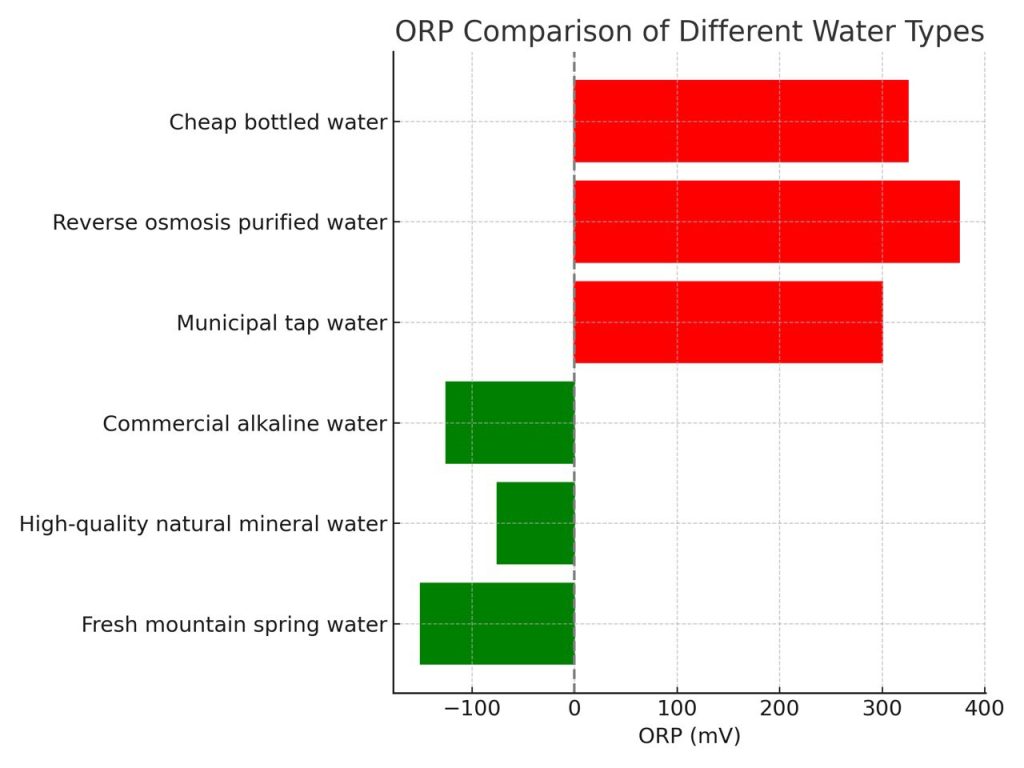 ORP Comparison of Different Water Types

Cheap bottled water
Reverse osmosis purified water
Municipal tap water
Commercial alkaline water
High-quality natural mineral water
Fresh mountain spring water

−100
0
100
200
300
400
ORP (mV)